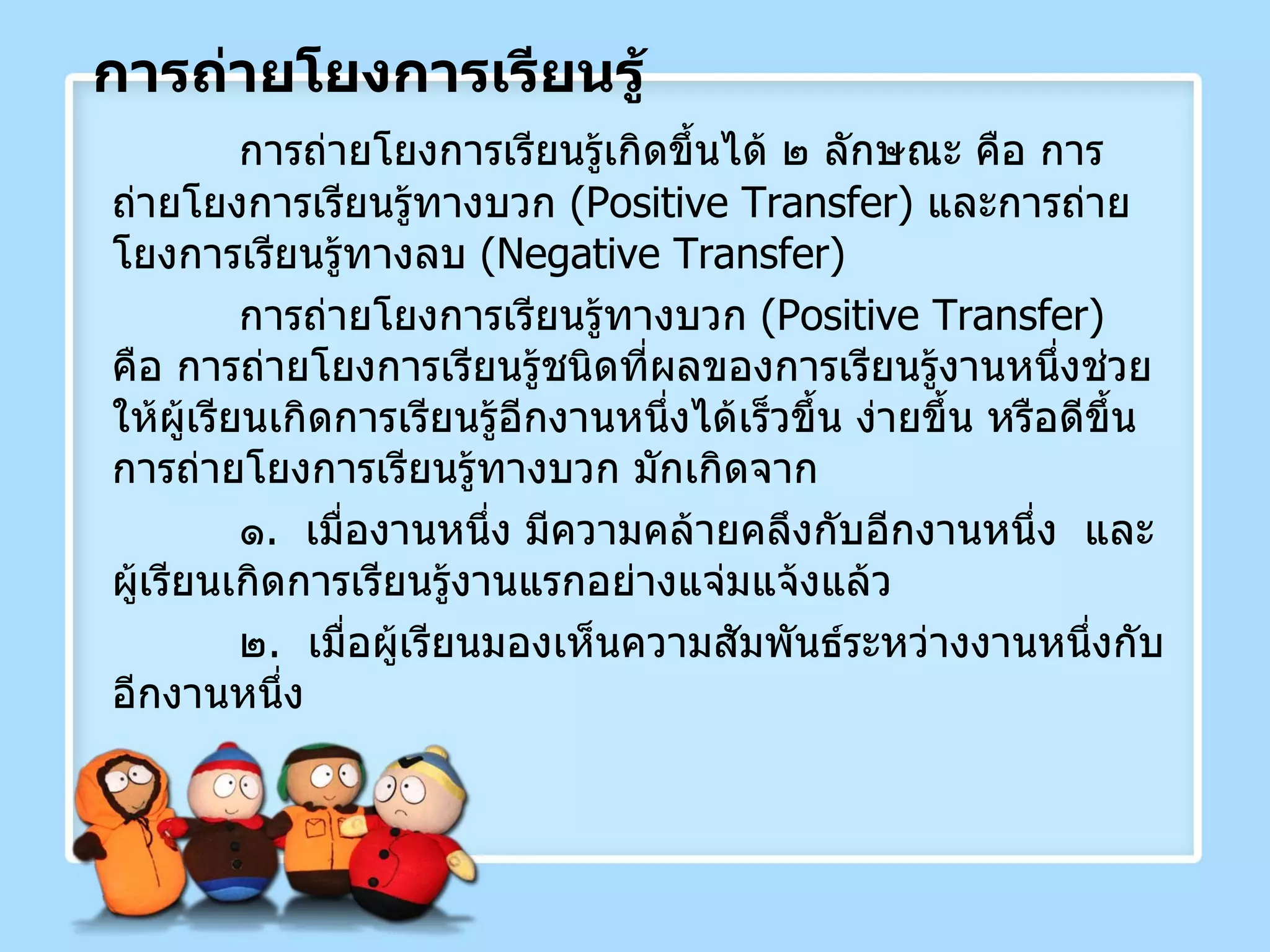 การถ่ายโยงการเรียนรู้

การถ่ายโยงการเรียนรู้เกิดขึ้นได้ ๒ ลักษณะ คือ การถ่ายโยงการเรียนรู้ทางบวก (Positive Transfer) และการถ่ายโยงการเรียนรู้ทางลบ (Negative Transfer)

การถ่ายโยงการเรียนรู้ทางบวก (Positive Transfer) คือ การถ่ายโยงการเรียนรู้ชนิดที่ผลของการเรียนรู้งานหนึ่งช่วยให้ผู้เรียนเกิดการเรียนรู้อีกงานหนึ่งได้เร็วขึ้น ง่ายขึ้น หรือดีขึ้น การถ่ายโยงการเรียนรู้ทางบวก มักเกิดจาก

๑. เมื่องานหนึ่ง มีความคล้ายคลึงกับอีกงานหนึ่ง และผู้เรียนเกิดการเรียนรู้งานแรกอย่างแจ่มแจ้งแล้ว

๒. เมื่อผู้เรียนมองเห็นความสัมพันธ์ระหว่างงานหนึ่งกับอีกงานหนึ่ง